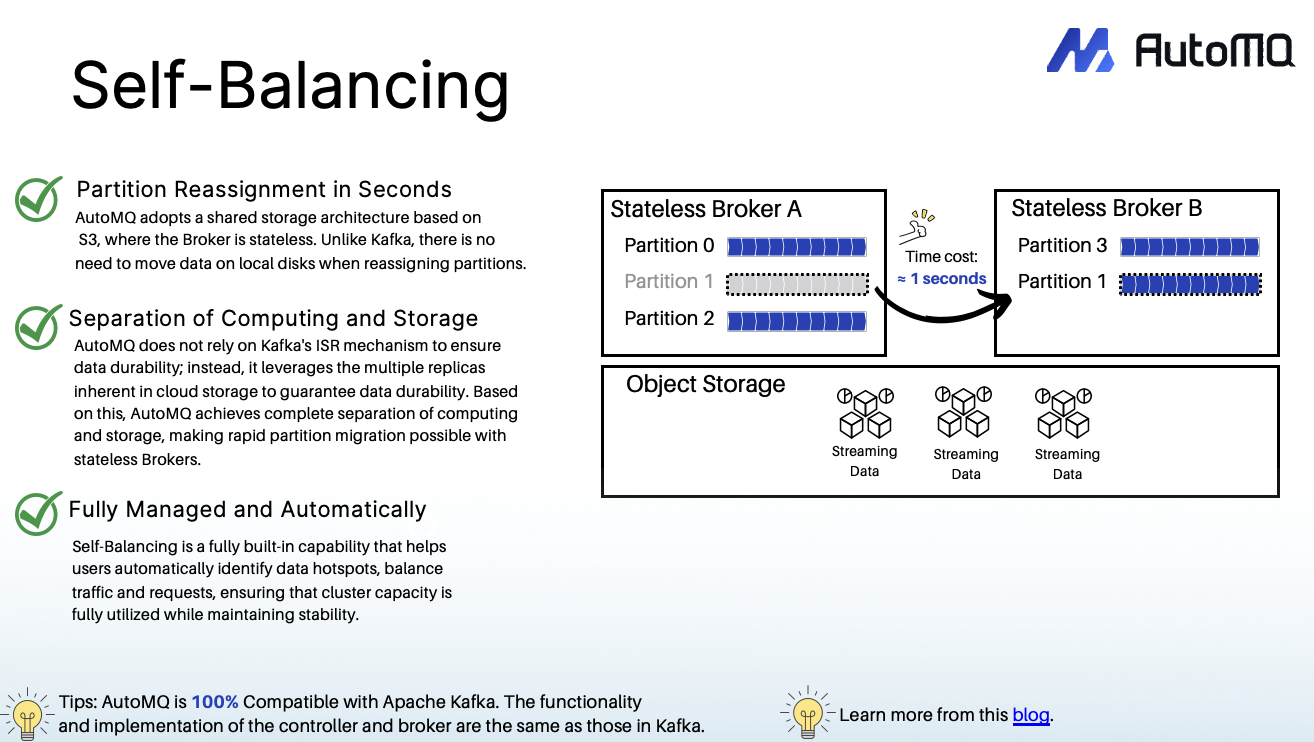 Self-Balancing

AutoMQ

Partition Reassignment in Seconds
AutoMQ adopts a shared storage architecture based on S3, where the Broker is stateless. Unlike Kafka, there is no need to move data on local disks when reassigning partitions.

Separation of Computing and Storage
AutoMQ does not rely on Kafka's ISR mechanism to ensure data durability; instead, it leverages the multiple replicas inherent in cloud storage to guarantee data durability. Based on this, AutoMQ achieves complete separation of computing and storage, making rapid partition migration possible with stateless Brokers.

Fully Managed and Automatically
Self-Balancing is a fully built-in capability that helps users automatically identify data hotspots, balance traffic and requests, ensuring that cluster capacity is fully utilized while maintaining stability.

Stateless Broker A
Partition 0
Partition 1
Partition 2

Time cost:
≈ 1 seconds

Stateless Broker B
Partition 3
Partition 1

Object Storage
Streaming Data
Streaming Data
Streaming Data

Tips: AutoMQ is 100% Compatible with Apache Kafka. The functionality and implementation of the controller and broker are the same as those in Kafka.

Learn more from this blog.